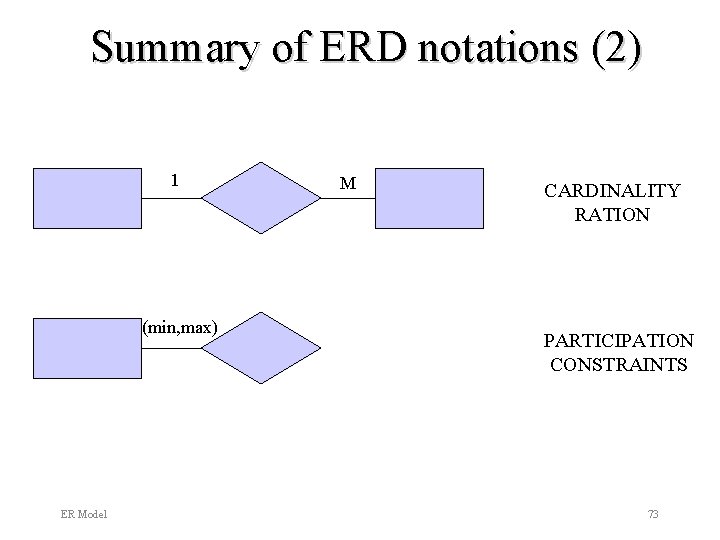 Summary of ERD notations (2)

1

M

CARDINALITY RATION

(min,max)

PARTICIPATION CONSTRAINTS

ER Model

73